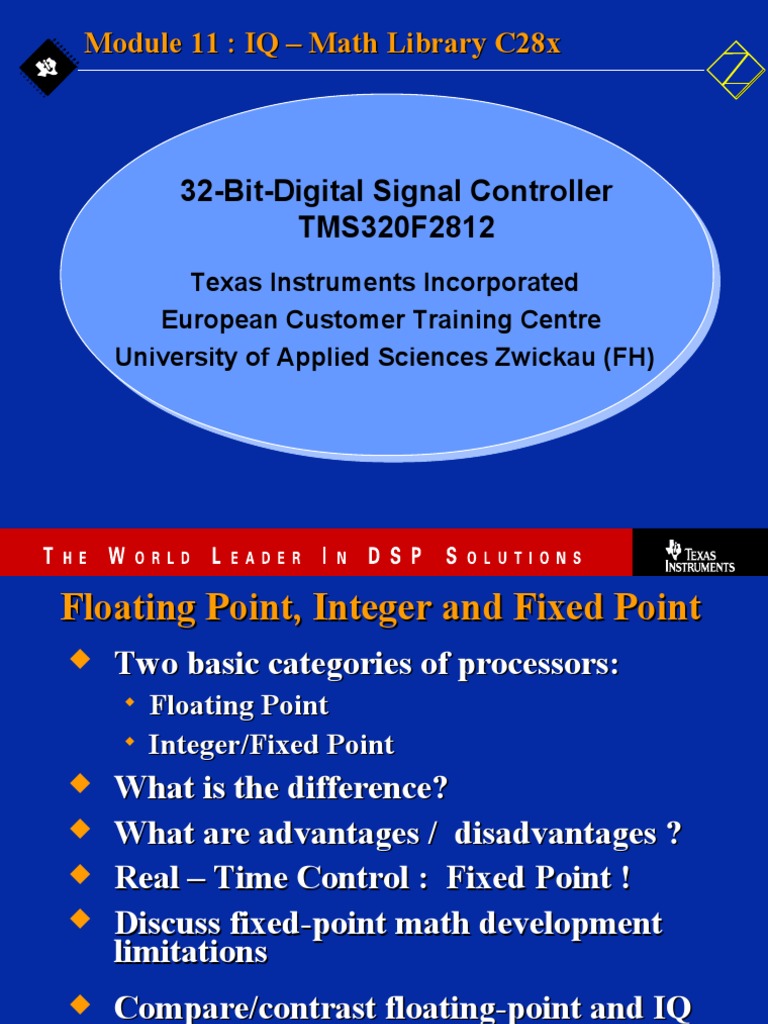 Module 11 : IQ – Math Library C28x

32-Bit-Digital Signal Controller
TMS320F2812

Texas Instruments Incorporated
European Customer Training Centre
University of Applied Sciences Zwickau (FH)

THE WORLD LEADER IN DSP SOLUTIONS

TEXAS INSTRUMENTS

Floating Point, Integer and Fixed Point

Two basic categories of processors:
Floating Point
Integer/Fixed Point

What is the difference?

What are advantages / disadvantages ?

Real – Time Control : Fixed Point !

Discuss fixed-point math development limitations

Compare/contrast floating-point and IQ